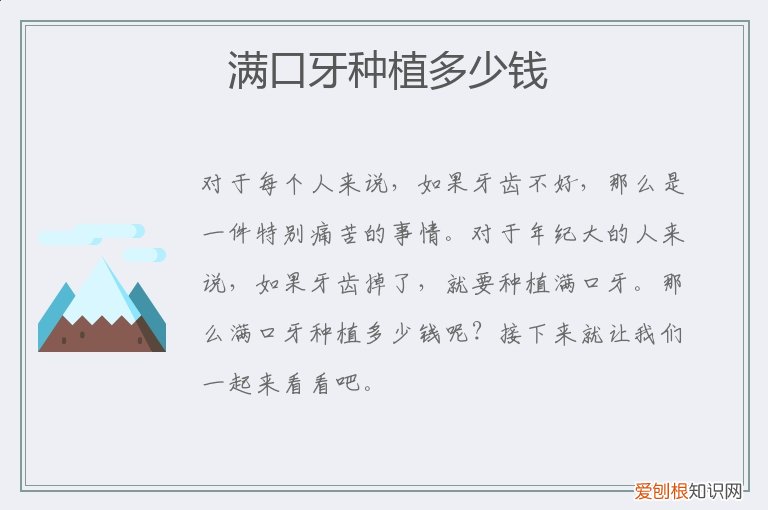 满口牙种植多少钱

对于每个人来说，如果牙齿不好，那么是一件特别痛苦的事情。对于年纪大的人来说，如果牙齿掉了，就要种植满口牙。那么满口牙种植多少钱呢？接下来就让我们一起来看看吧。

爱创根知识网